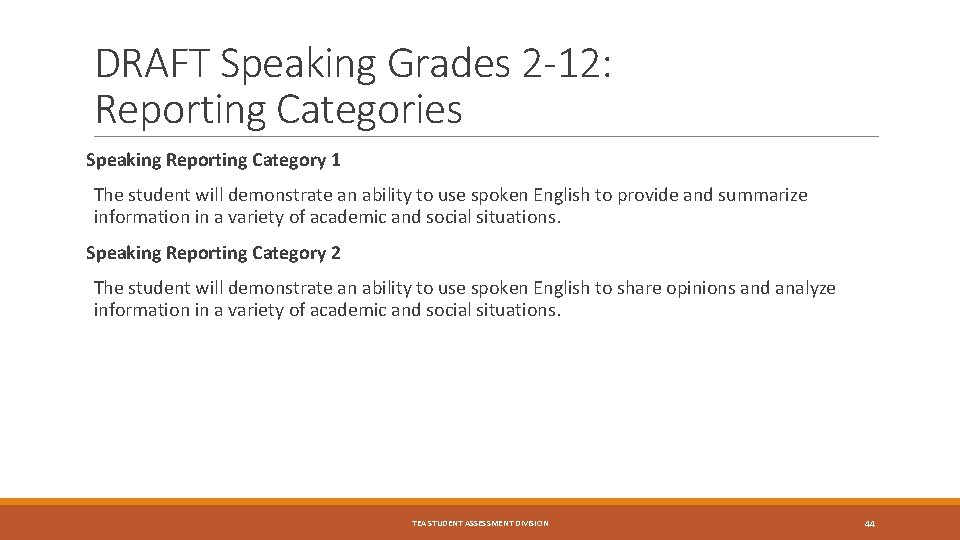 DRAFT Speaking Grades 2-12: Reporting Categories

Speaking Reporting Category 1

The student will demonstrate an ability to use spoken English to provide and summarize information in a variety of academic and social situations.

Speaking Reporting Category 2

The student will demonstrate an ability to use spoken English to share opinions and analyze information in a variety of academic and social situations.

TEA STUDENT ASSESSMENT DIVISION

44